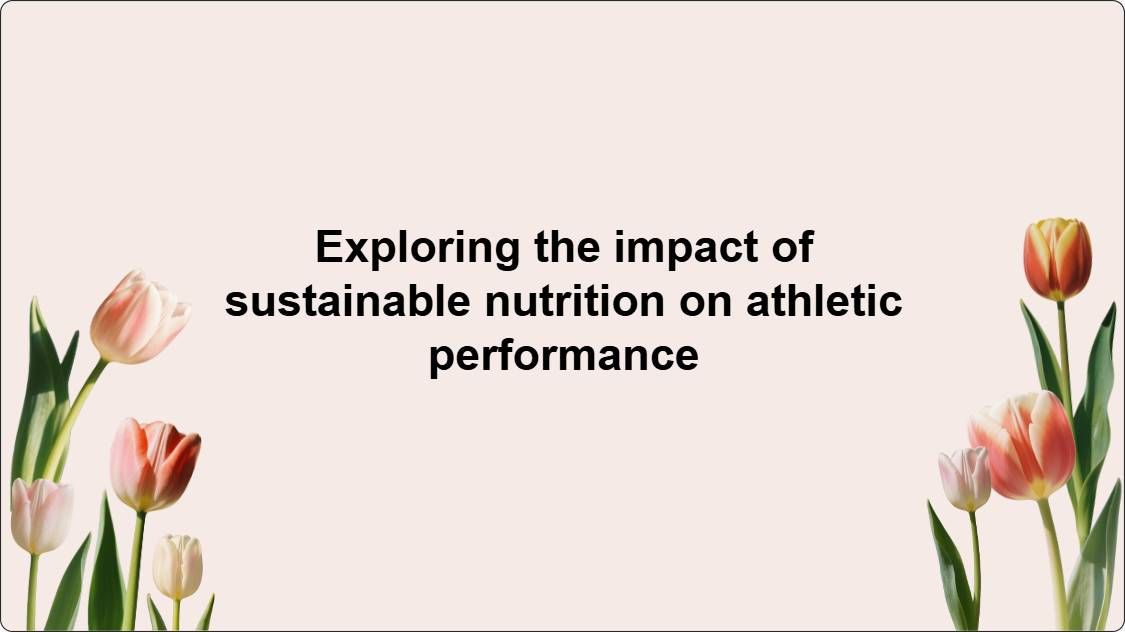 Exploring the impact of sustainable nutrition on athletic performance